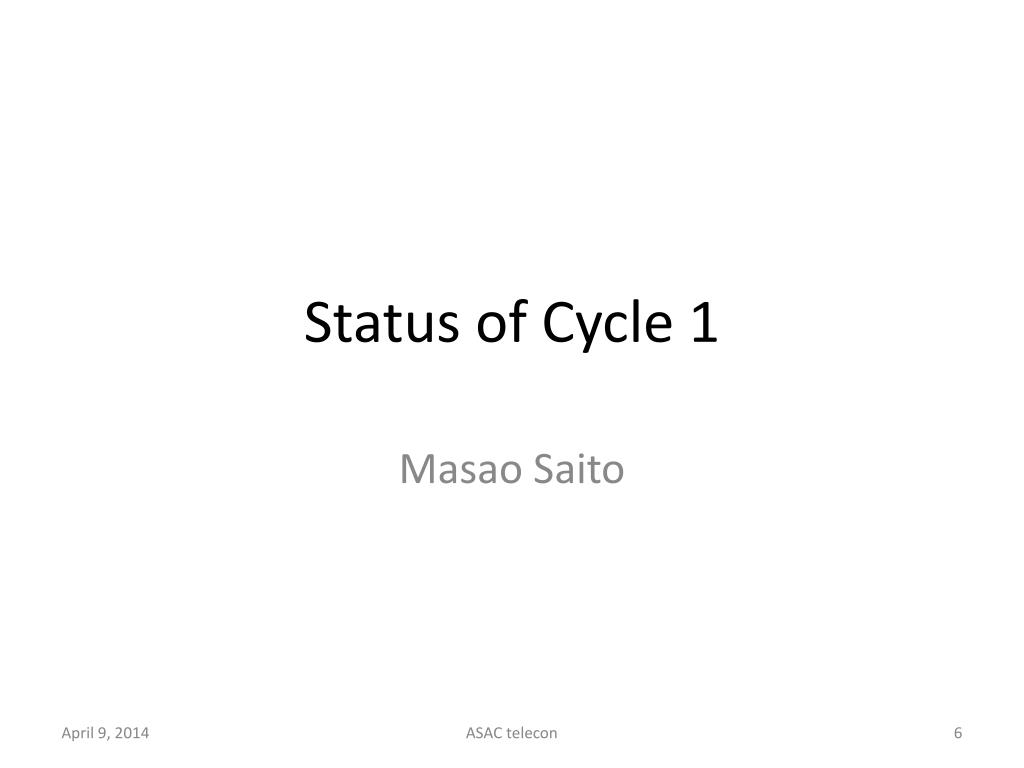 Status of Cycle 1

Masao Saito

April 9, 2014

ASAC telecon

6